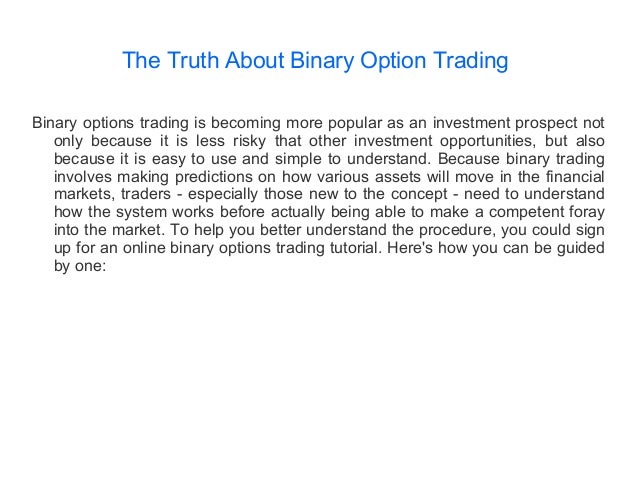 The Truth About Binary Option Trading

Binary options trading is becoming more popular as an investment prospect not only because it is less risky that other investment opportunities, but also because it is easy to use and simple to understand. Because binary trading involves making predictions on how various assets will move in the financial markets, traders - especially those new to the concept - need to understand how the system works before actually being able to make a competent foray into the market. To help you better understand the procedure, you could sign up for an online binary options trading tutorial. Here's how you can be guided by one: